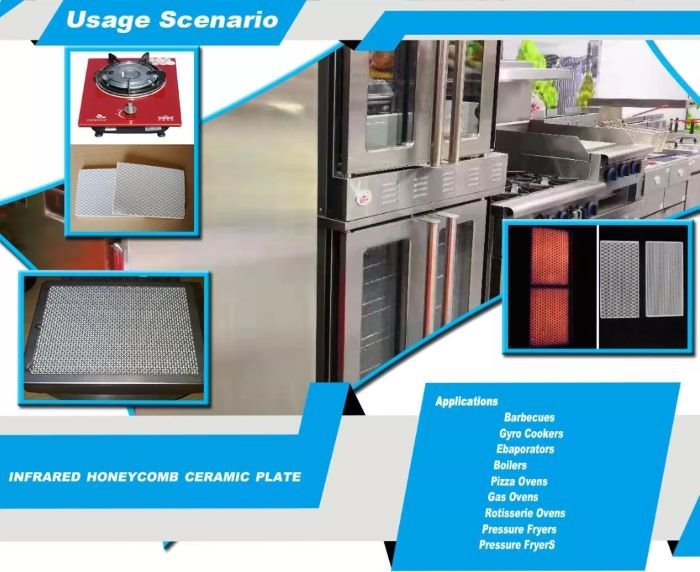 Usage Scenario

INFRARED HONEYCOMB CERAMIC PLATE

Applications
Barbecues
Gyro Cookers
Ebaporators
Boilers
Pizza Ovens
Gas Ovens
Rotisserie Ovens
Pressure Fryers
Pressure FryerS